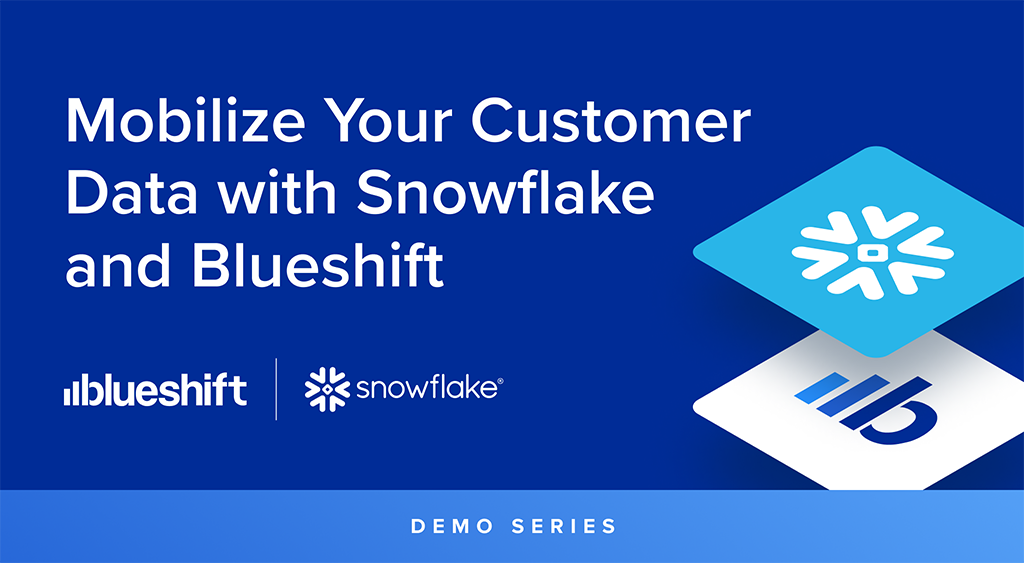 Mobilize Your Customer Data with Snowflake and Blueshift

blueshift

snowflake®

DEMO SERIES